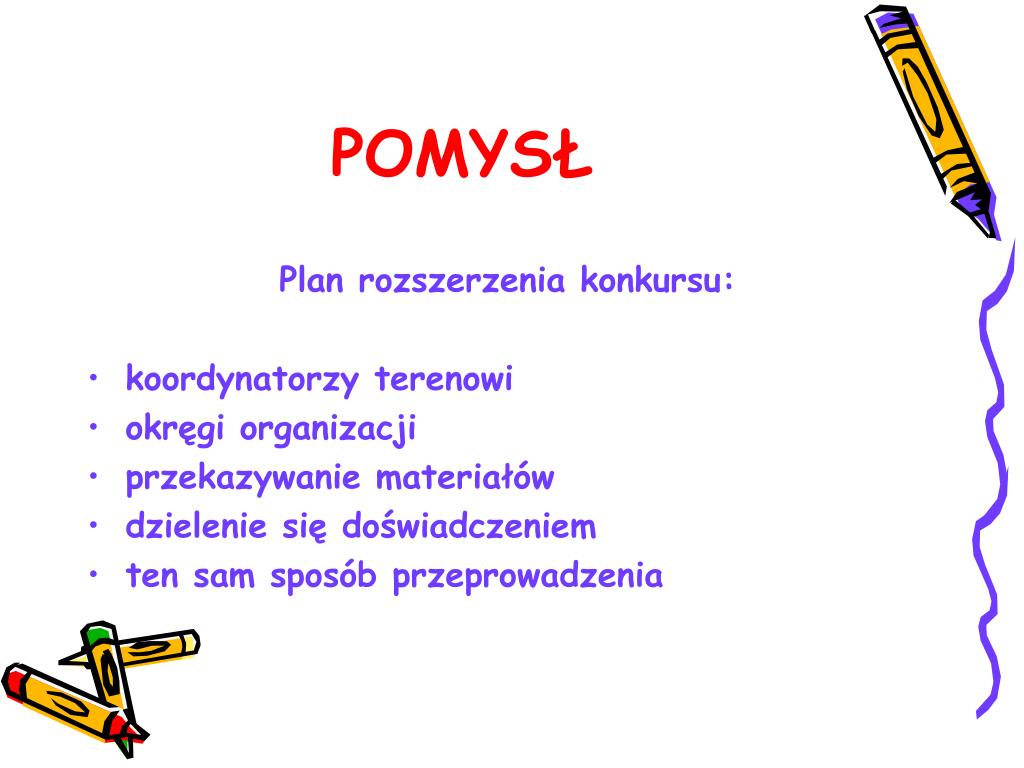 POMYSŁ

Plan rozszerzenia konkursu:

• koordynatorzy terenowi
• okręgi organizacji
• przekazywanie materiałów
• dzielenie się doświadczeniem
• ten sam sposób przeprowadzenia